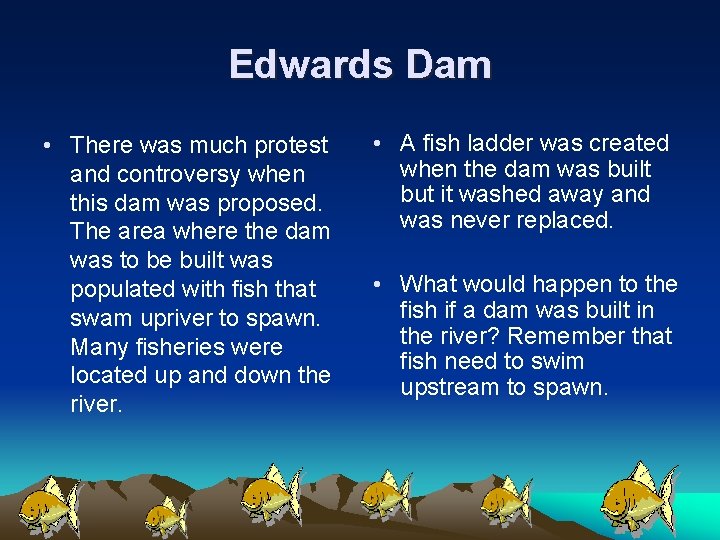 Edwards Dam

• There was much protest and controversy when this dam was proposed. The area where the dam was to be built was populated with fish that swam upriver to spawn. Many fisheries were located up and down the river.

• A fish ladder was created when the dam was built but it washed away and was never replaced.

• What would happen to the fish if a dam was built in the river? Remember that fish need to swim upstream to spawn.